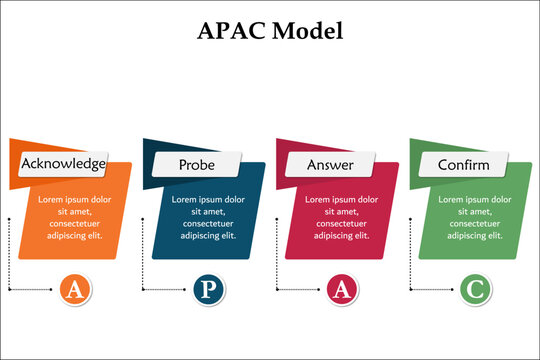 APAC Model

Acknowledge

Lorem ipsum dolor sit amet, consectetuer adipiscing elit.

A

Probe

Lorem ipsum dolor sit amet, consectetuer adipiscing elit.

P

Answer

Lorem ipsum dolor sit amet, consectetuer adipiscing elit.

A

Confirm

Lorem ipsum dolor sit amet, consectetuer adipiscing elit.

C